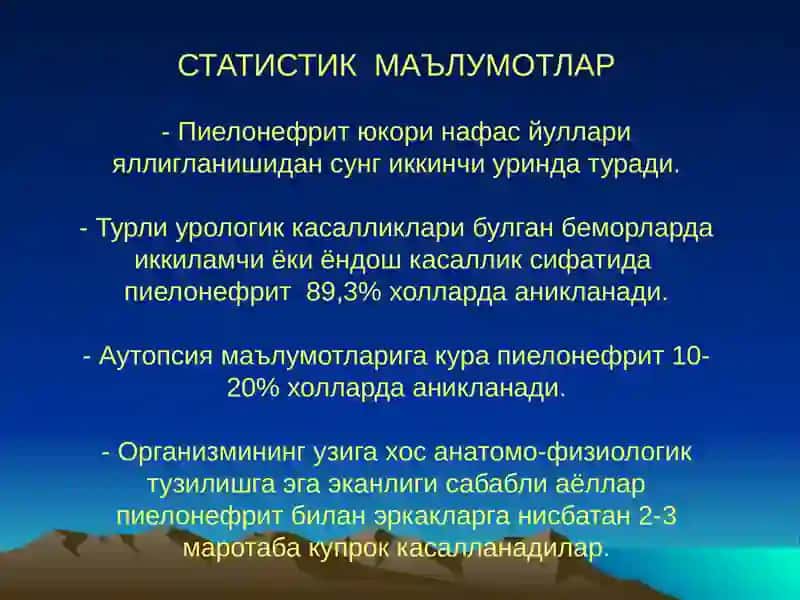 СТАТИСТИК МАЪЛУМОТЛАР

- Пиелонефрит юкори нафас йуллари яллигланишидан сунг иккинчи уринда туради.

- Турли урологик касалликлари булган беморларда иккиламчи ёки ёндош касаллик сифатида пиелонефрит 89,3% холларда аникланади.

- Аутопсия маълумотларига кура пиелонефрит 10-20% холларда аникланади.

- Организмининг узига хос анатомо-физиологик тузилишга эга эканлиги сабабли аёллар пиелонефрит билан эркакларга нисбатан 2-3 маротаба купрок касалланадилар.